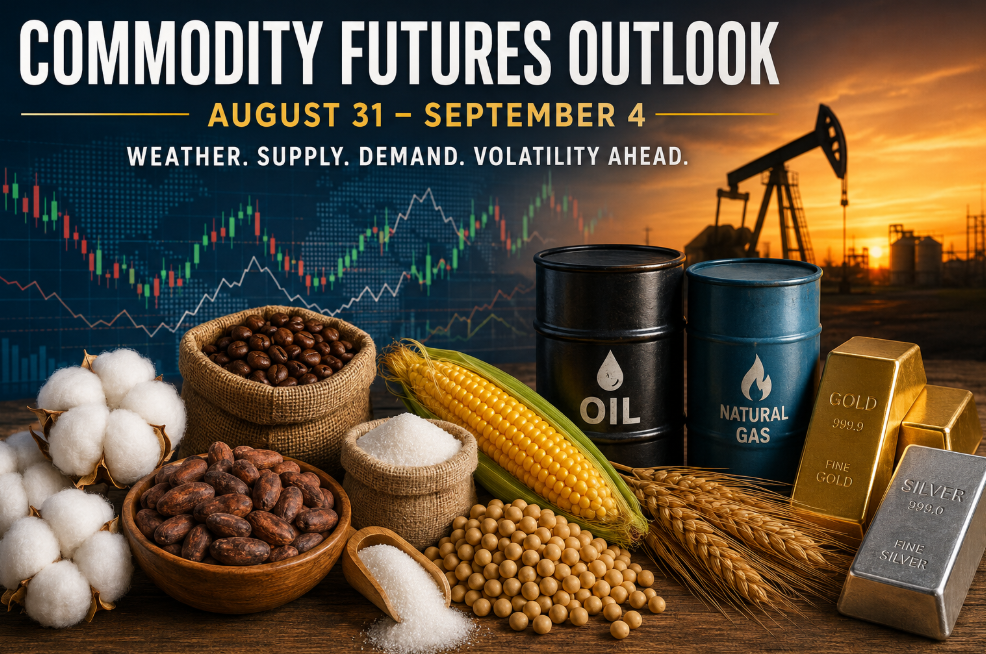 COMMODITY FUTURES OUTLOOK

AUGUST 31 – SEPTEMBER 4

WEATHER. SUPPLY. DEMAND. VOLATILITY AHEAD.

OIL

NATURAL GAS

GOLD
999.9
FINE GOLD

SILVER
999.0
FINE SILVER